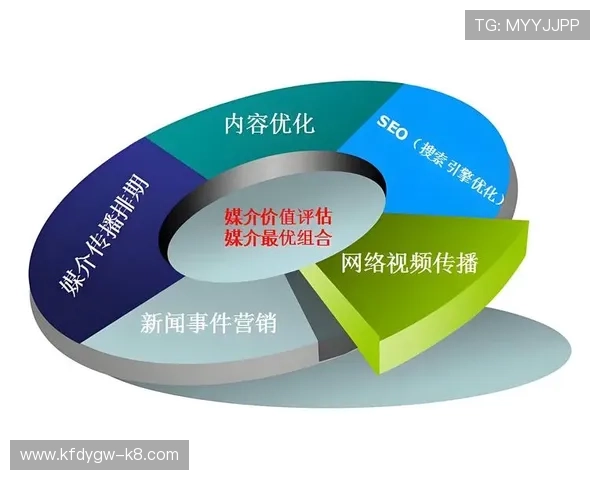 TG: MYYJJPP

内容优化

SEO（搜索引擎优化）

媒介传播排期

媒介价值评估
媒介最优组合

网络视频传播

新闻事件营销

www.kfdygw-k8.com